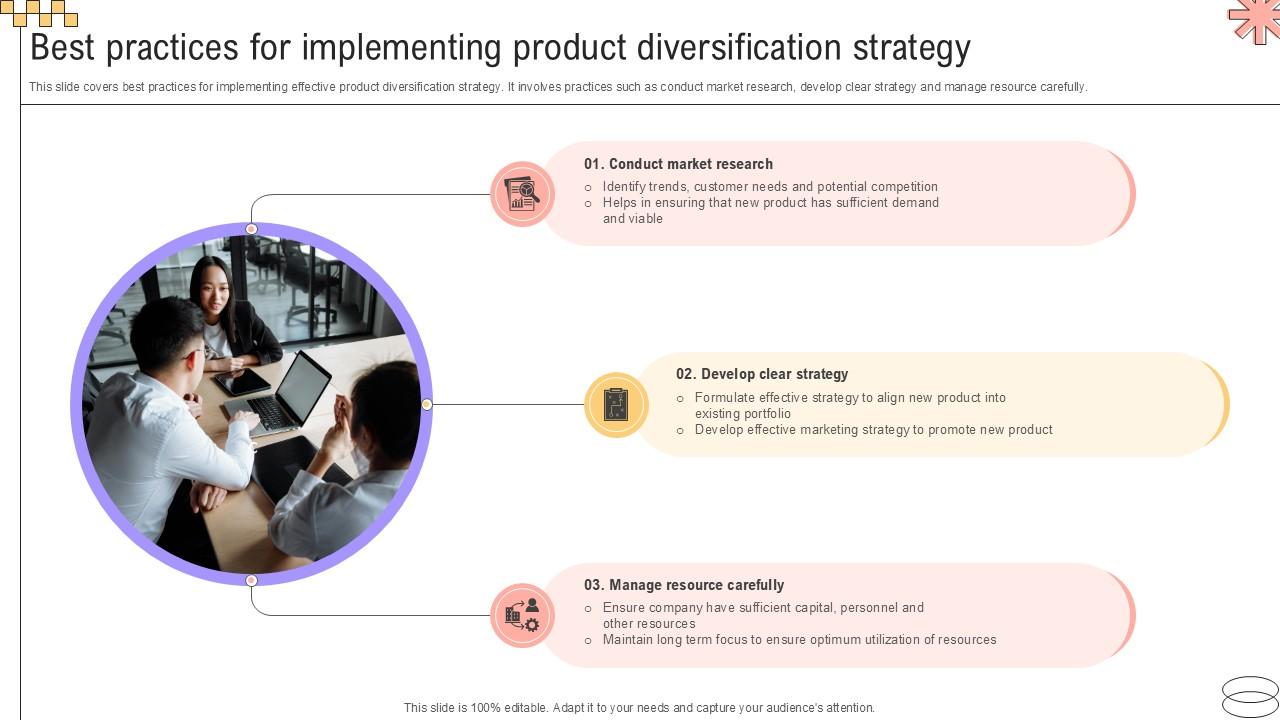 Best practices for implementing product diversification strategy

This slide covers best practices for implementing effective product diversification strategy. It involves practices such as conduct market research, develop clear strategy and manage resource carefully.

01. Conduct market research
○ Identify trends, customer needs and potential competition
○ Helps in ensuring that new product has sufficient demand and viable

02. Develop clear strategy
○ Formulate effective strategy to align new product into existing portfolio
○ Develop effective marketing strategy to promote new product

03. Manage resource carefully
○ Ensure company have sufficient capital, personnel and other resources
○ Maintain long term focus to ensure optimum utilization of resources

This slide is 100% editable. Adapt it to your needs and capture your audience's attention.